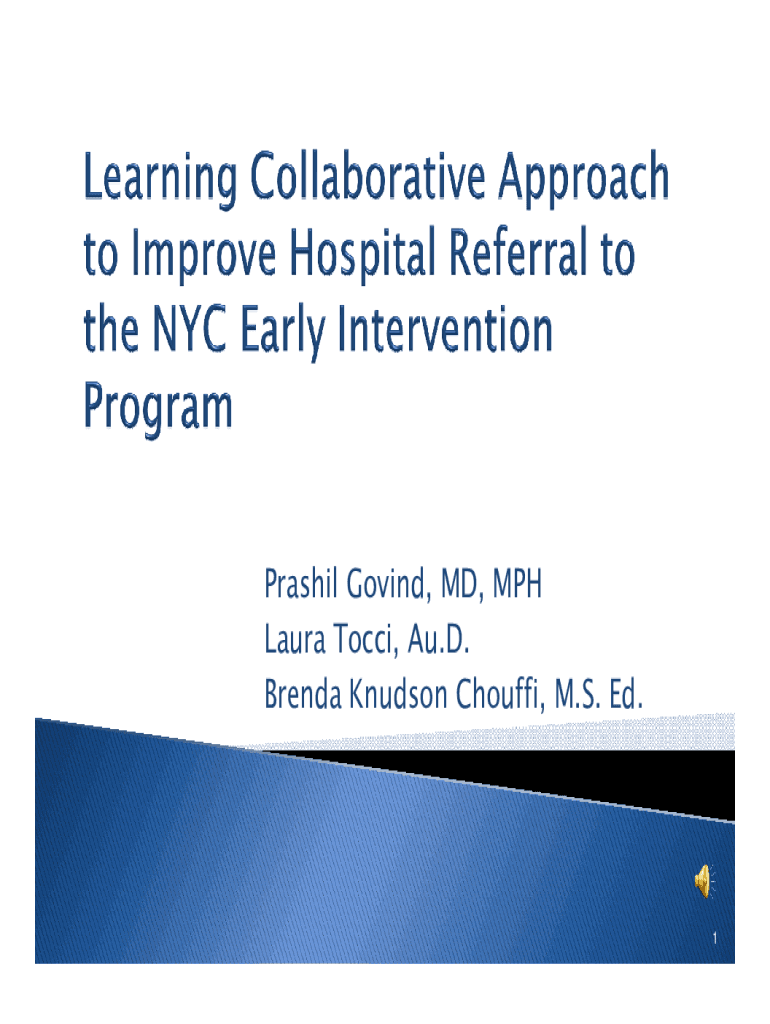 Learning Collaborative Approach to Improve Hospital Referral to the NYC Early Intervention Program

Prashil Govind, MD, MPH
Laura Tocci, Au.D.
Brenda Knudson Chouffi, M.S. Ed.

1